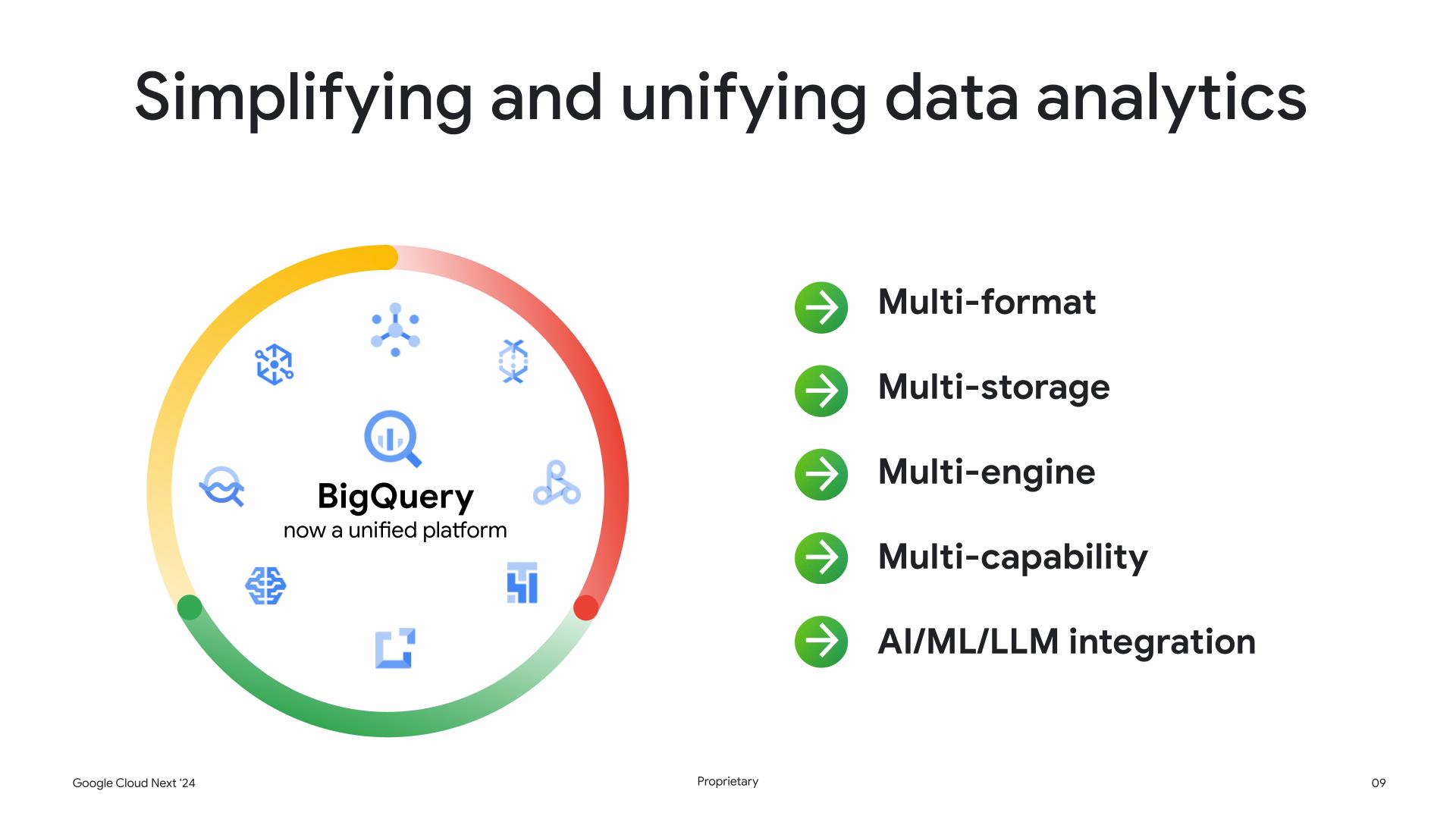 Simplifying and unifying data analytics

BigQuery
now a unified platform

Multi-format

Multi-storage

Multi-engine

Multi-capability

AI/ML/LLM integration

Google Cloud Next '24

Proprietary

09